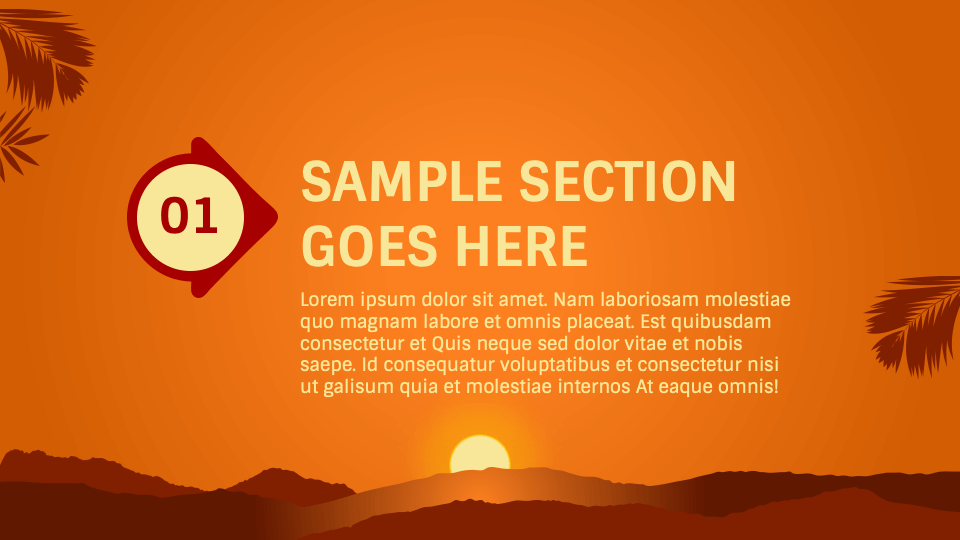 01

SAMPLE SECTION GOES HERE

Lorem ipsum dolor sit amet. Nam laboriosam molestiae quo magnam labore et omnis placeat. Est quibusdam consectetur et Quis neque sed dolor vitae et nobis saepe. Id consequatur voluptatibus et consectetur nisi ut galisum quia et molestiae internos At eaque omnis!